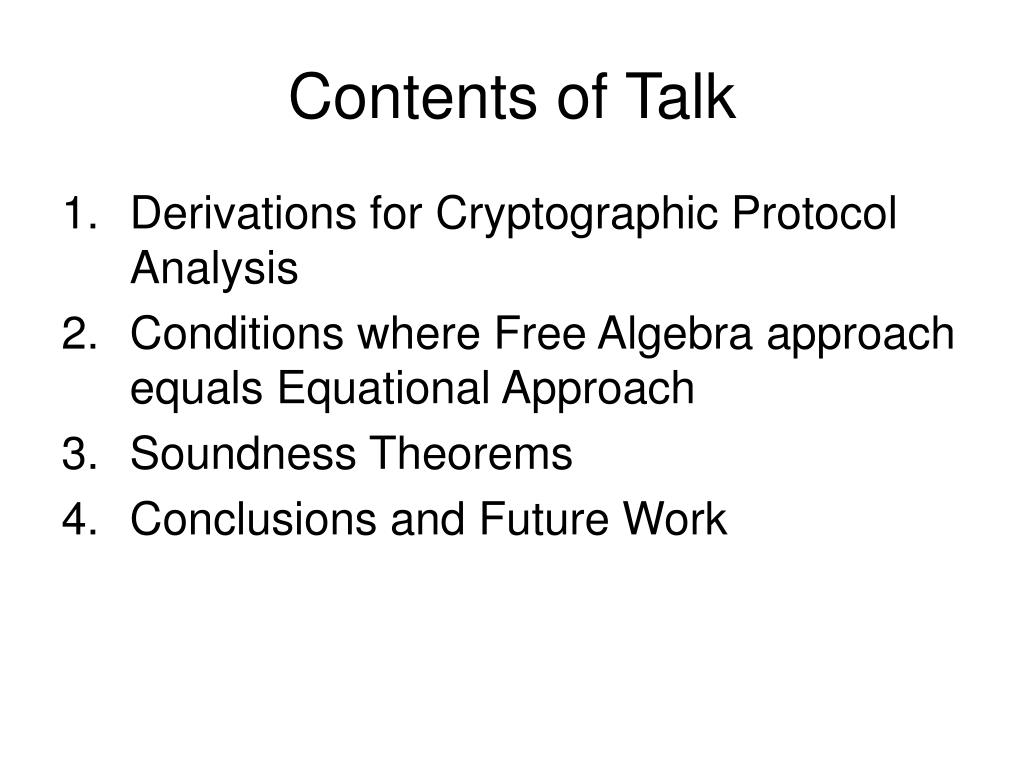 Contents of Talk

1. Derivations for Cryptographic Protocol Analysis
2. Conditions where Free Algebra approach equals Equational Approach
3. Soundness Theorems
4. Conclusions and Future Work